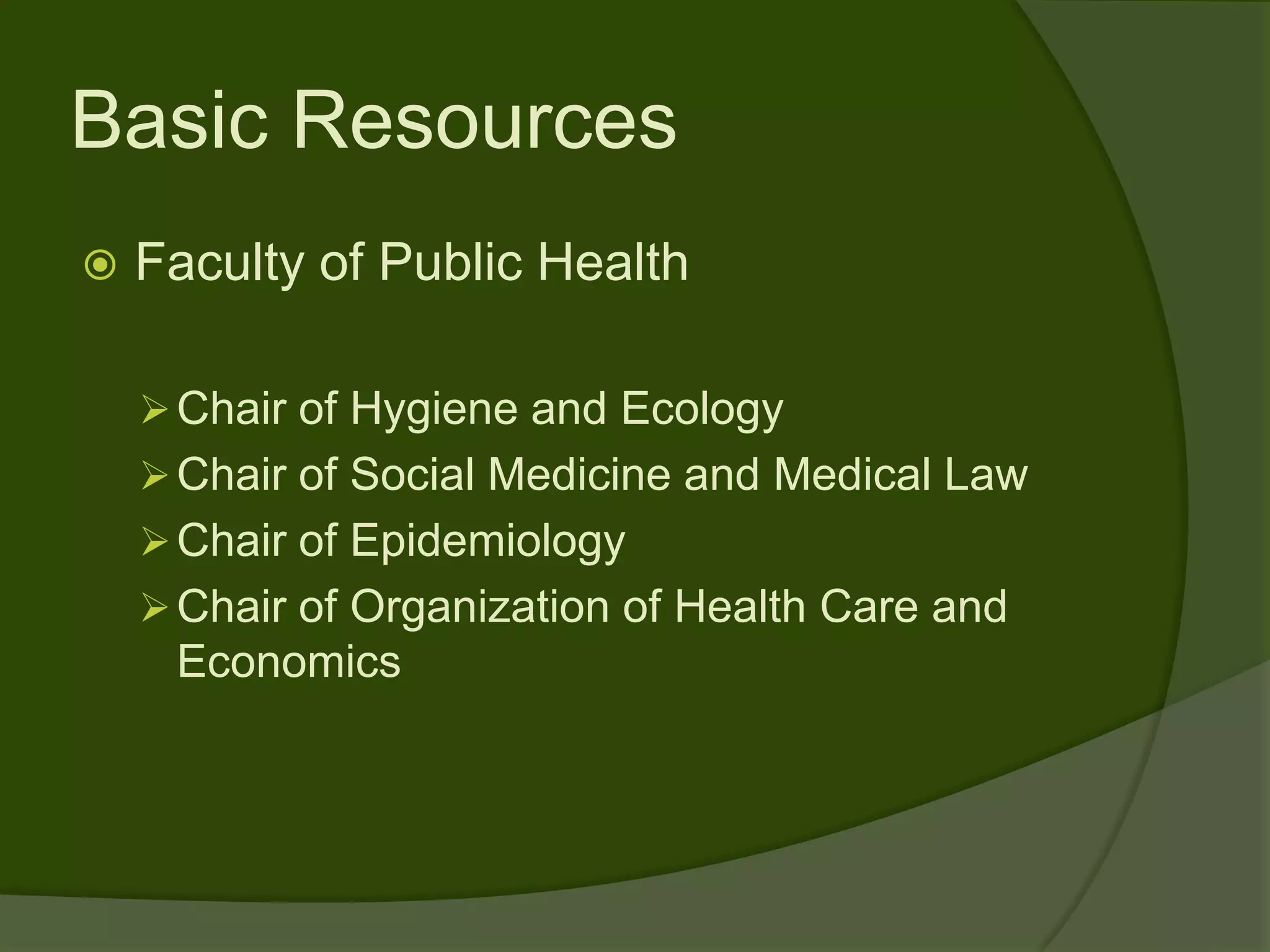 Basic Resources

Faculty of Public Health

Chair of Hygiene and Ecology
Chair of Social Medicine and Medical Law
Chair of Epidemiology
Chair of Organization of Health Care and Economics